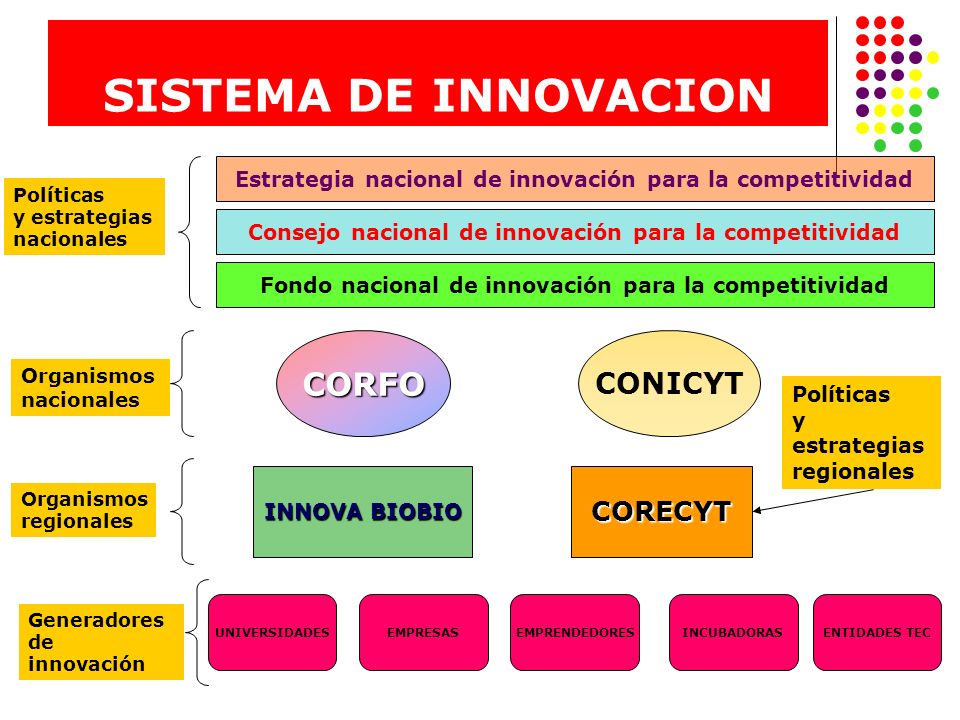 SISTEMA DE INNOVACION

Políticas y estrategias nacionales

Estrategia nacional de innovación para la competitividad

Consejo nacional de innovación para la competitividad

Fondo nacional de innovación para la competitividad

Organismos nacionales

CORFO

CONICYT

Políticas y estrategias regionales

Organismos regionales

INNOVA BIOBIO

CORECYT

Generadores de innovación

UNIVERSIDADES

EMPRESAS

EMPRENDEDORES

INCUBADORAS

ENTIDADES TEC